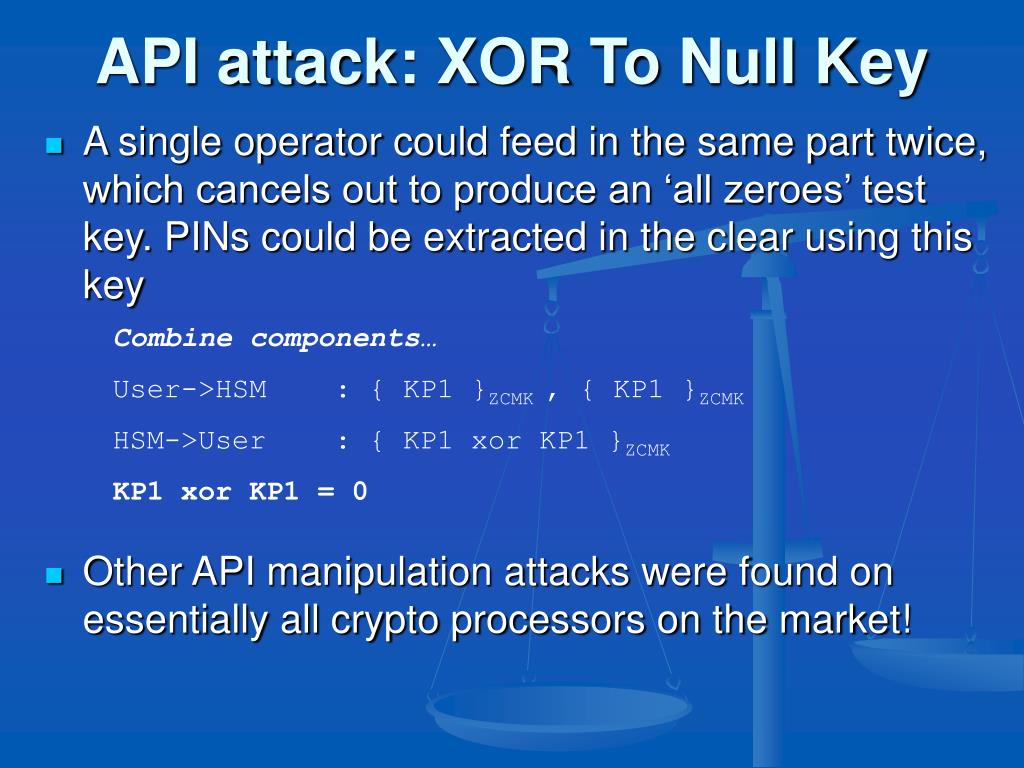 API attack: XOR To Null Key

A single operator could feed in the same part twice, which cancels out to produce an ‘all zeroes’ test key. PINs could be extracted in the clear using this key

Combine components…

User->HSM : { KP1 }$_{ZCMK}$ , { KP1 }$_{ZCMK}$

HSM->User : { KP1 xor KP1 }$_{ZCMK}$

KP1 xor KP1 = 0

Other API manipulation attacks were found on essentially all crypto processors on the market!